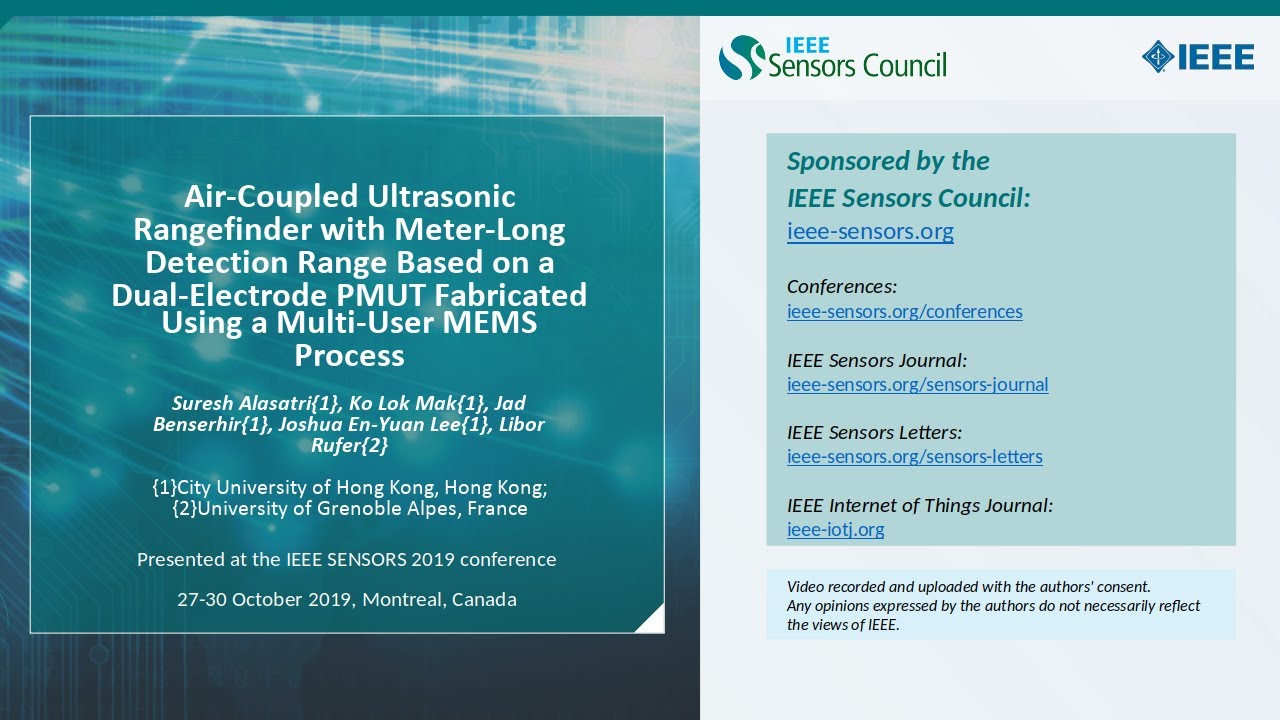 Air-Coupled Ultrasonic Rangefinder with Meter-Long Detection Range Based on a Dual-Electrode PMUT Fabricated Using a Multi-User MEMS Process

Suresh Alasatri{1}, Ko Lok Mak{1}, Jad Benserhir{1}, Joshua En-Yuan Lee{1}, Libor Rufer{2}

{1}City University of Hong Kong, Hong Kong; {2}University of Grenoble Alpes, France

Presented at the IEEE SENSORS 2019 conference

27-30 October 2019, Montreal, Canada

IEEE Sensors Council

IEEE

Sponsored by the IEEE Sensors Council:
ieee-sensors.org

Conferences:
ieee-sensors.org/conferences

IEEE Sensors Journal:
ieee-sensors.org/sensors-journal

IEEE Sensors Letters:
ieee-sensors.org/sensors-letters

IEEE Internet of Things Journal:
ieee-iotj.org

Video recorded and uploaded with the authors' consent.
Any opinions expressed by the authors do not necessarily reflect the views of IEEE.